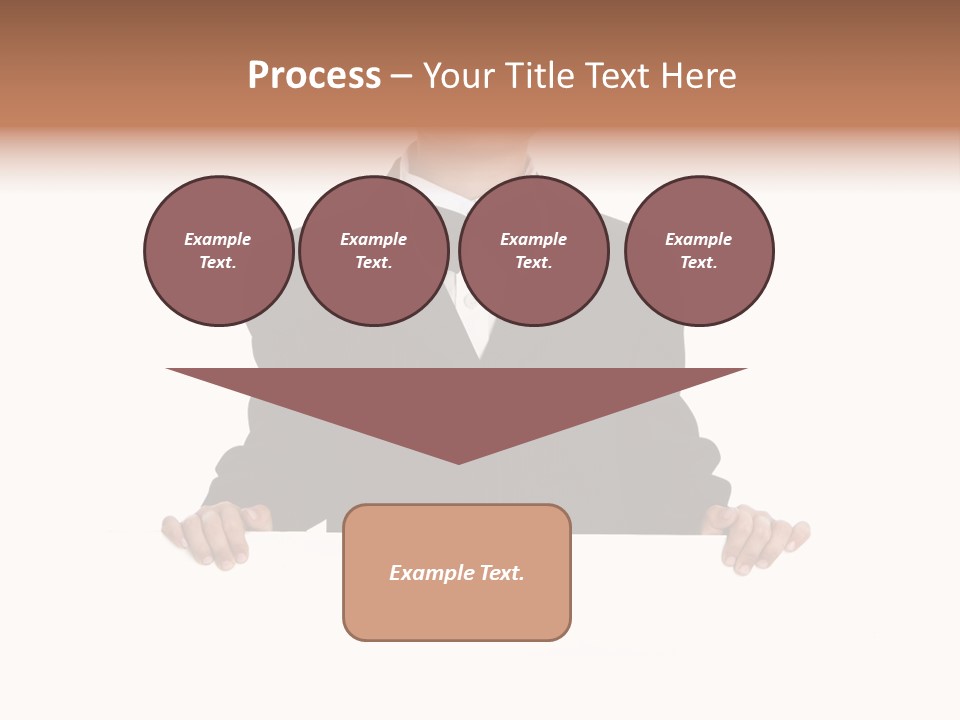 Process – Your Title Text Here

Example Text.

Example Text.

Example Text.

Example Text.

Example Text.